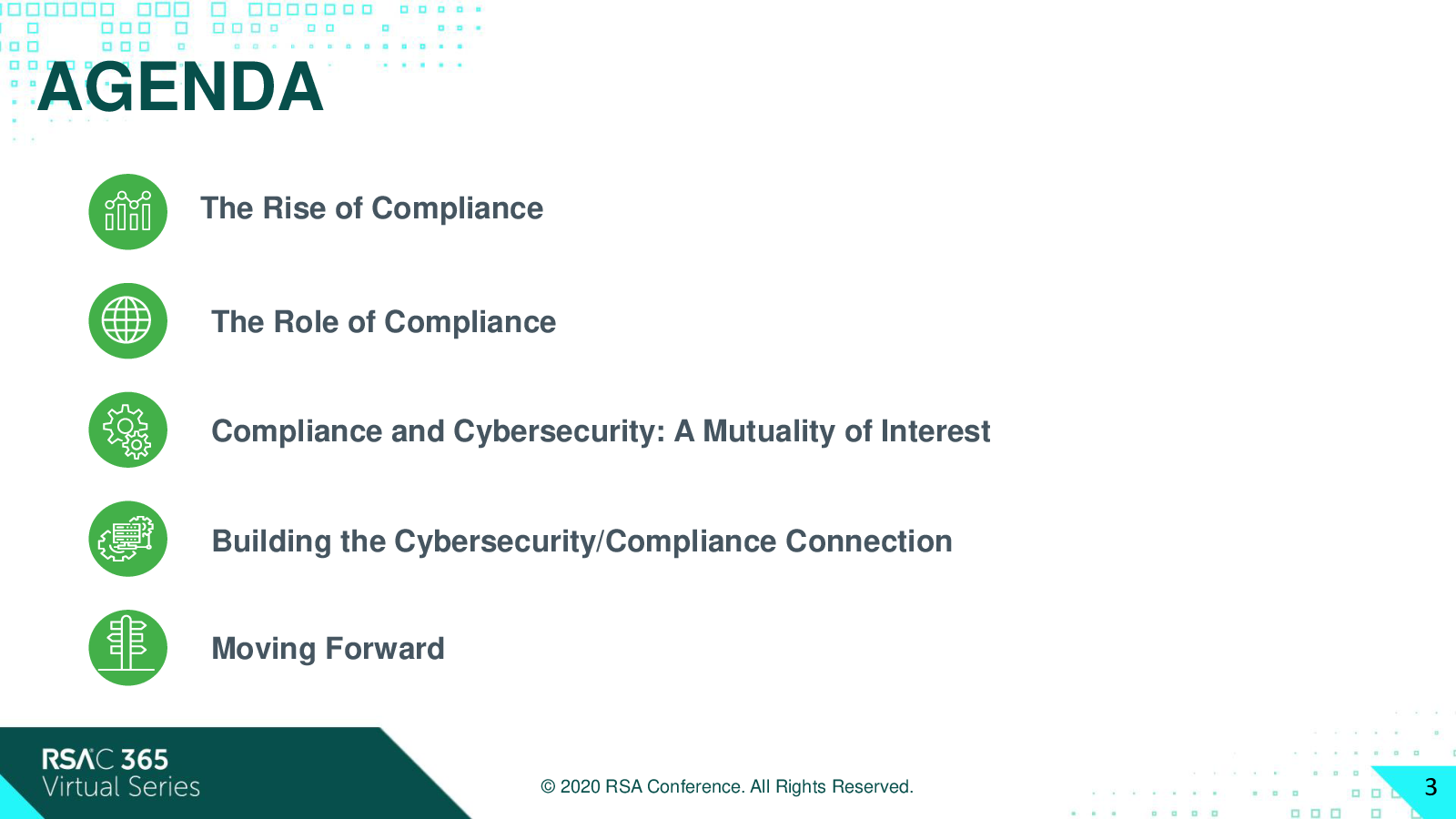 AGENDA

The Rise of Compliance

The Role of Compliance

Compliance and Cybersecurity: A Mutuality of Interest

Building the Cybersecurity/Compliance Connection

Moving Forward

RSAC 365
Virtual Series

© 2020 RSA Conference. All Rights Reserved.

3